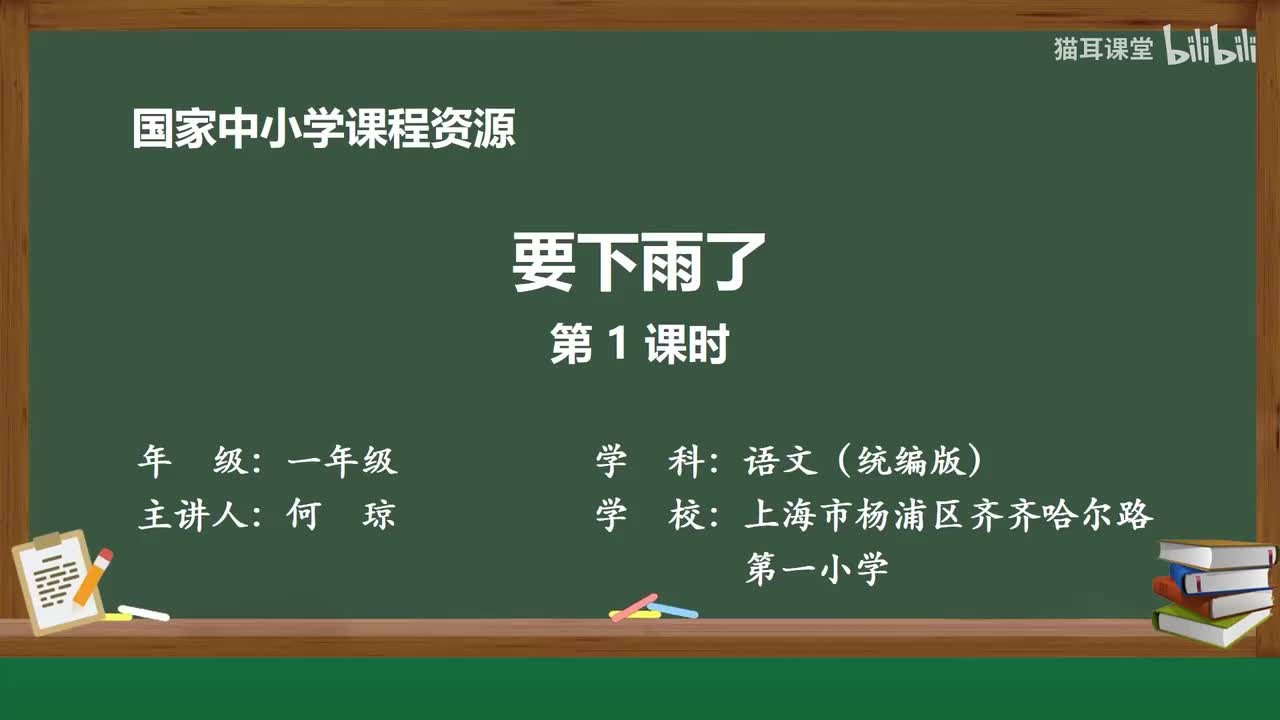 猫耳课堂 bilibili

国家中小学课程资源

要下雨了
第 1 课时

年　级：一年级
主讲人：何　琼

学　科：语文（统编版）
学　校：上海市杨浦区齐齐哈尔路第一小学